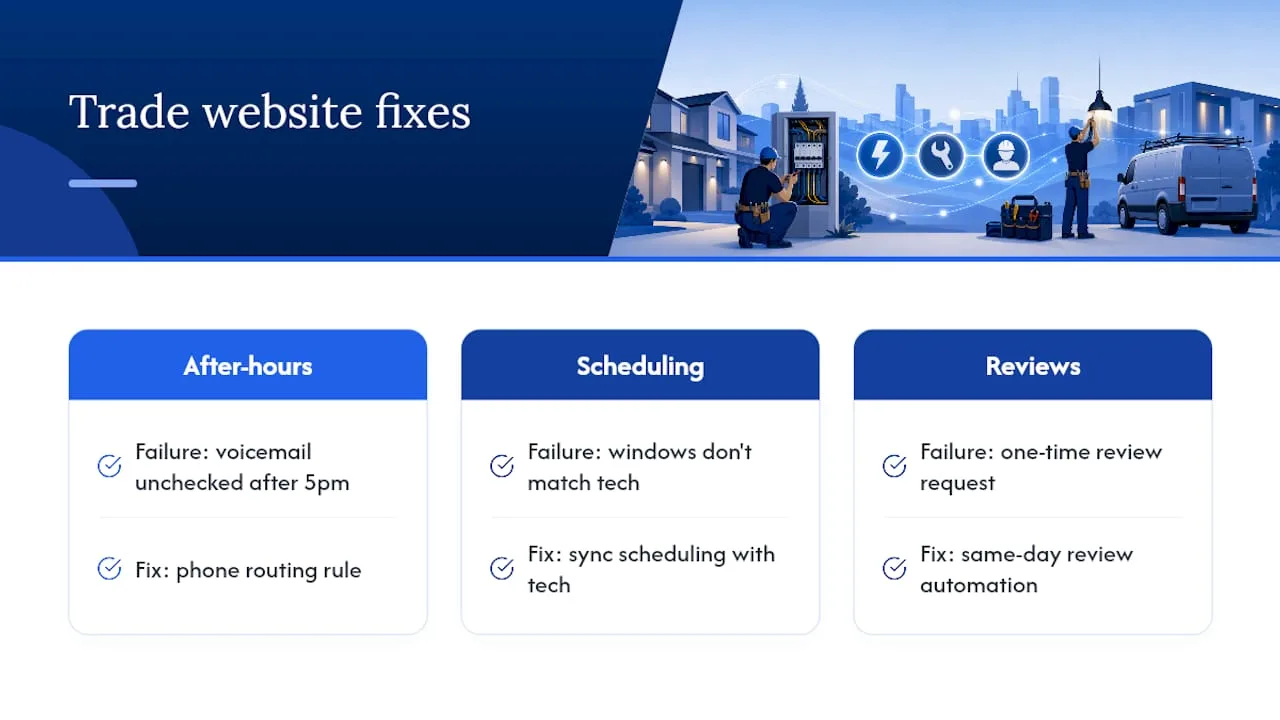 Trade website fixes

After-hours

Failure: voicemail unchecked after 5pm

Fix: phone routing rule

Scheduling

Failure: windows don't match tech

Fix: sync scheduling with tech

Reviews

Failure: one-time review request

Fix: same-day review automation